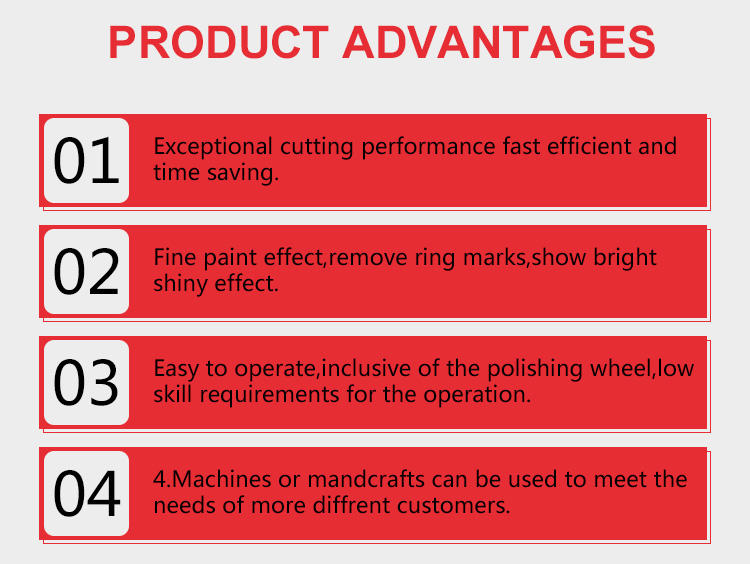 PRODUCT ADVANTAGES

01

Exceptional cutting performance fast efficient and time saving.

02

Fine paint effect,remove ring marks,show bright shiny effect.

03

Easy to operate,inclusive of the polishing wheel,low skill requirements for the operation.

04

4.Machines or mandcrafts can be used to meet the needs of more diffrent customers.